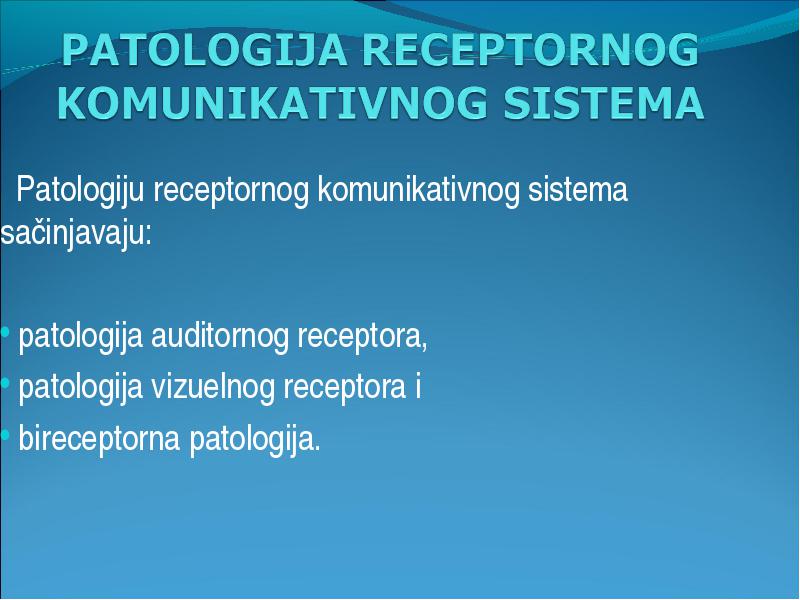 PATOLOGIJA RECEPTORNOG KOMUNIKATIVNOG SISTEMA

Patologiju receptornog komunikativnog sistema sačinjavaju:

• patologija auditornog receptora,
• patologija vizuelnog receptora i
• bireceptorna patologija.